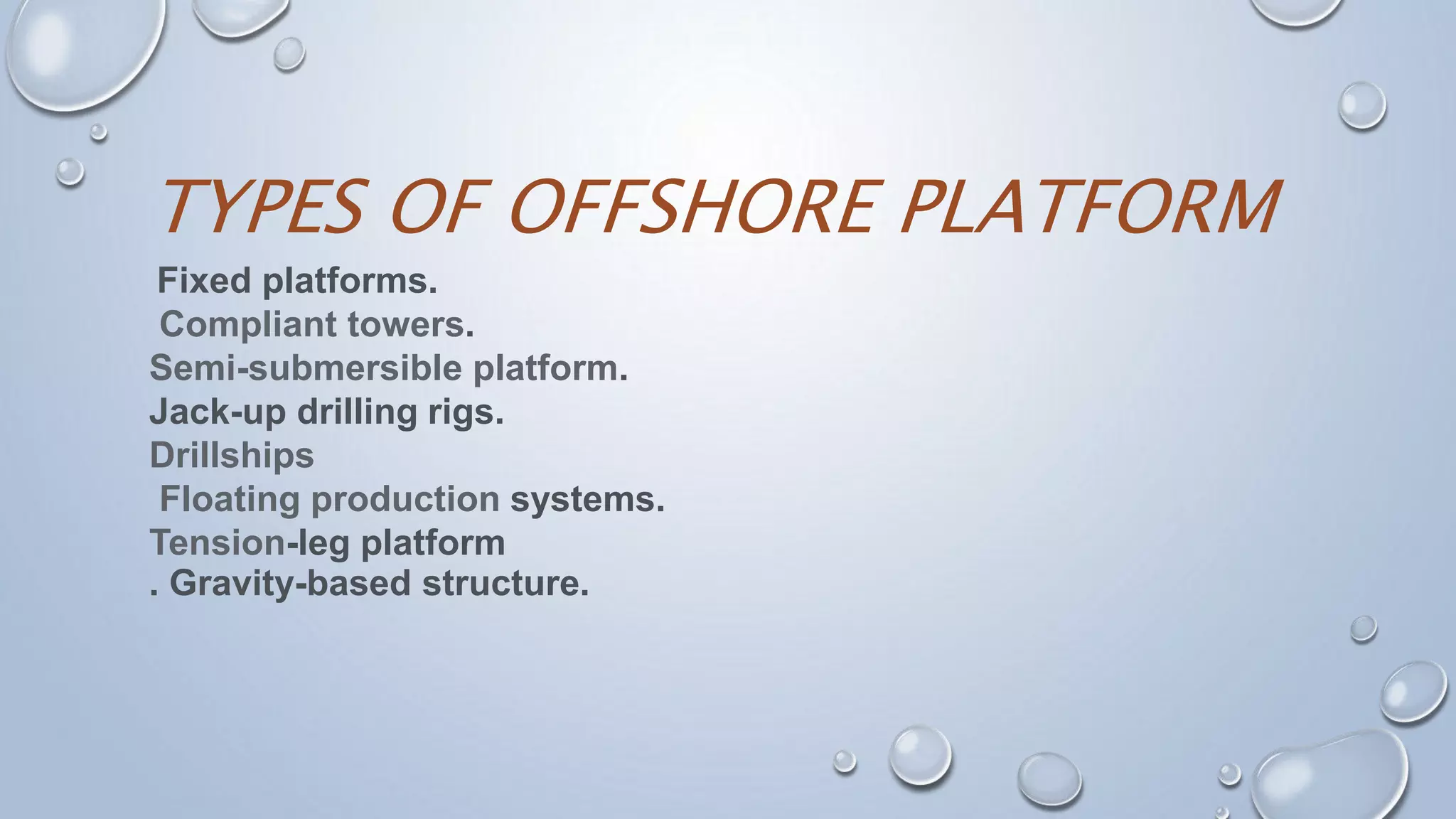 TYPES OF OFFSHORE PLATFORM

Fixed platforms.
Compliant towers.
Semi-submersible platform.
Jack-up drilling rigs.
Drillships
Floating production systems.
Tension-leg platform
. Gravity-based structure.